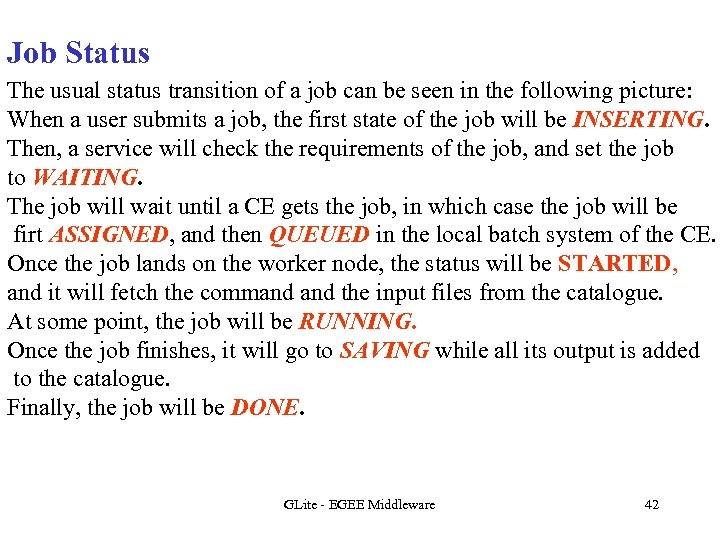 Job Status

The usual status transition of a job can be seen in the following picture:
When a user submits a job, the first state of the job will be INSERTING.
Then, a service will check the requirements of the job, and set the job to WAITING.
The job will wait until a CE gets the job, in which case the job will be firt ASSIGNED, and then QUEUED in the local batch system of the CE.
Once the job lands on the worker node, the status will be STARTED, and it will fetch the command and the input files from the catalogue.
At some point, the job will be RUNNING.
Once the job finishes, it will go to SAVING while all its output is added to the catalogue.
Finally, the job will be DONE.

GLite - EGEE Middleware 42